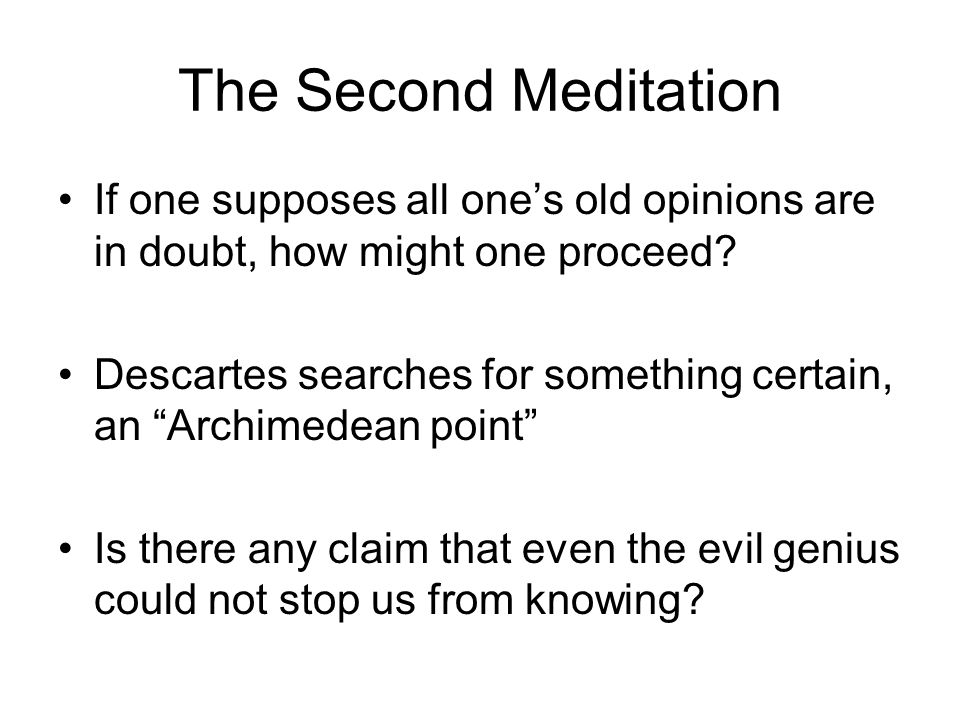 The Second Meditation

• If one supposes all one’s old opinions are in doubt, how might one proceed?

• Descartes searches for something certain, an “Archimedean point”

• Is there any claim that even the evil genius could not stop us from knowing?